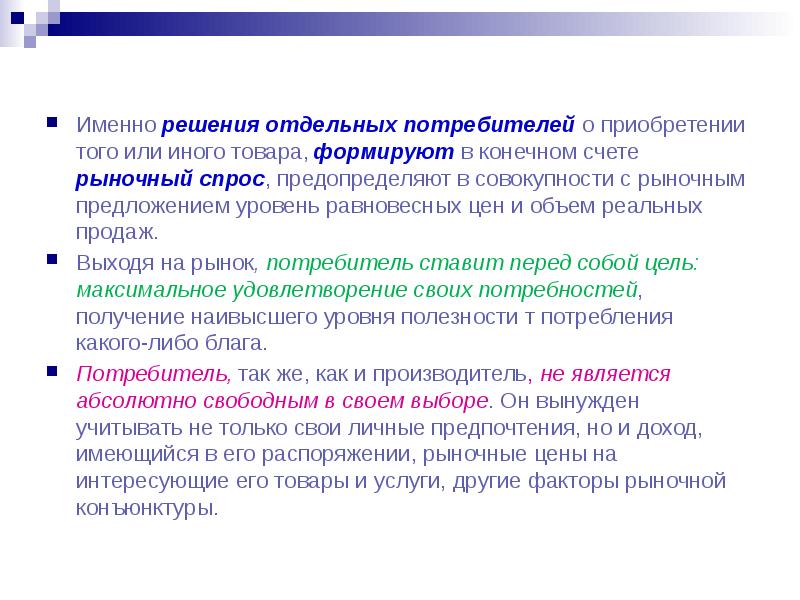 Именно решения отдельных потребителей о приобретении того или иного товара, формируют в конечном счете рыночный спрос, предопределяют в совокупности с рыночным предложением уровень равновесных цен и объем реальных продаж.

Выходя на рынок, потребитель ставит перед собой цель: максимальное удовлетворение своих потребностей, получение наивысшего уровня полезности т потребления какого-либо блага.

Потребитель, так же, как и производитель, не является абсолютно свободным в своем выборе. Он вынужден учитывать не только свои личные предпочтения, но и доход, имеющийся в его распоряжении, рыночные цены на интересующие его товары и услуги, другие факторы рыночной конъюнктуры.